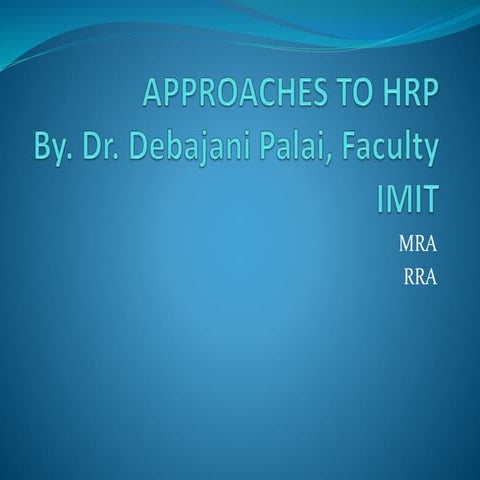 APPROACHES TO HRP
By. Dr. Debajani Palai, Faculty IMIT

MRA
RRA